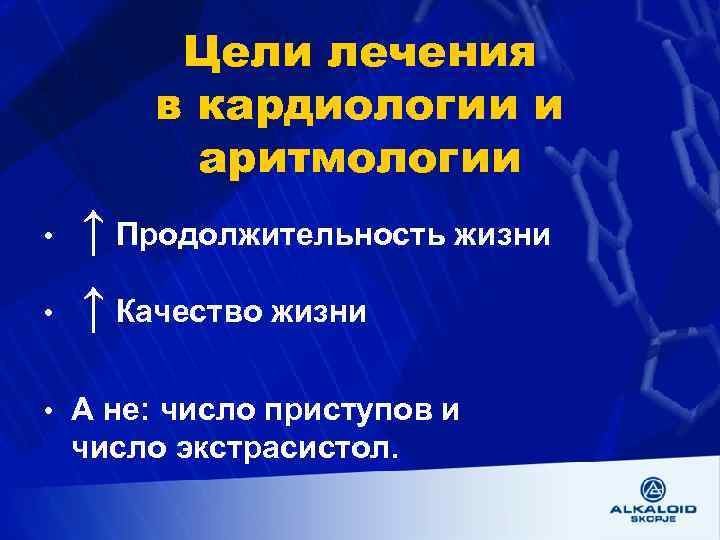 Цели лечения в кардиологии и аритмологии

• ↑ Продолжительность жизни

• ↑ Качество жизни

• А не: число приступов и число экстрасистол.

ALKALOID
SKOPJE